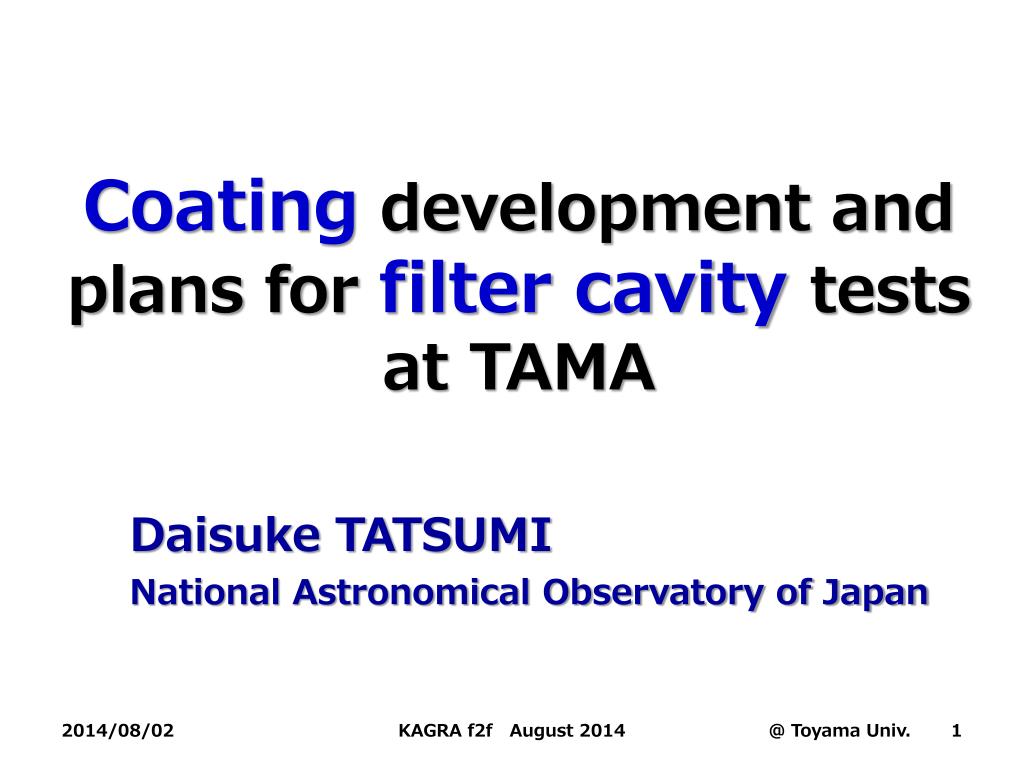 Coating development and plans for filter cavity tests at TAMA

Daisuke TATSUMI

National Astronomical Observatory of Japan

2014/08/02

KAGRA f2f August 2014

@ Toyama Univ.

1